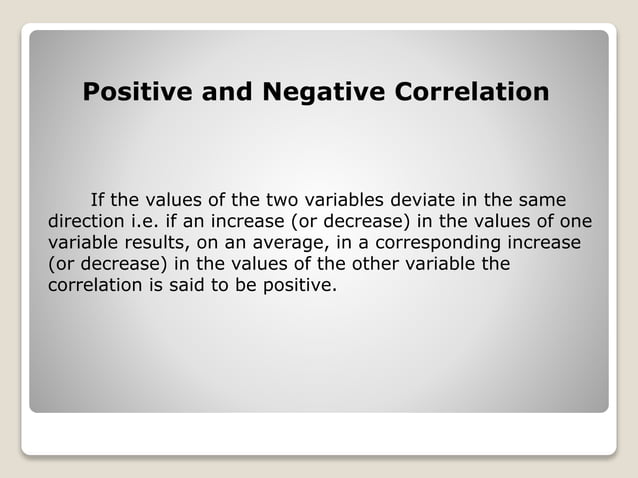 Positive and Negative Correlation

If the values of the two variables deviate in the same direction i.e. if an increase (or decrease) in the values of one variable results, on an average, in a corresponding increase (or decrease) in the values of the other variable the correlation is said to be positive.